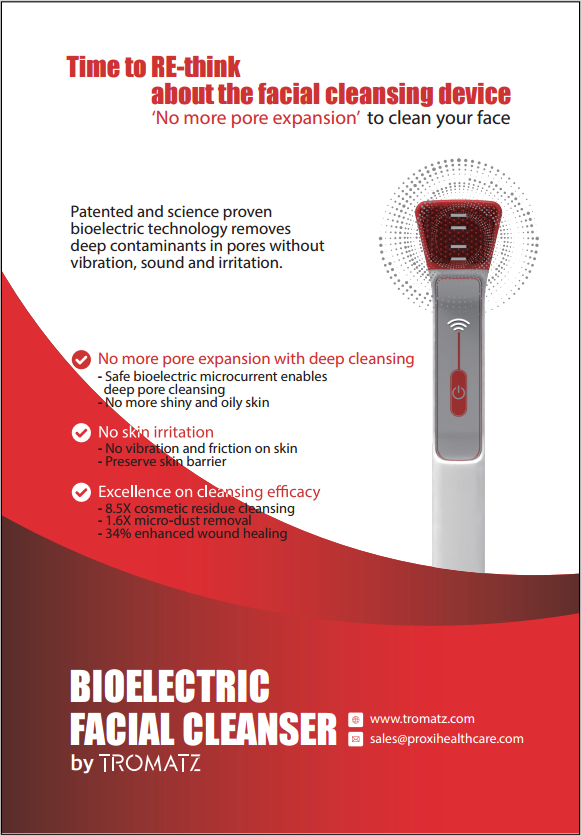 Time to RE-think
about the facial cleansing device
'No more pore expansion' to clean your face

Patented and science proven bioelectric technology removes deep contaminants in pores without vibration, sound and irritation.

No more pore expansion with deep cleansing
- Safe bioelectric microcurrent enables deep pore cleansing
- No more shiny and oily skin

No skin irritation
- No vibration and friction on skin
- Preserve skin barrier

Excellence on cleansing efficacy
- 8.5X cosmetic residue cleansing
- 1.6X micro-dust removal
- 34% enhanced wound healing

BIOELECTRIC
FACIAL CLEANSER
by TROMATZ

www.tromatz.com
sales@proxihealthcare.com